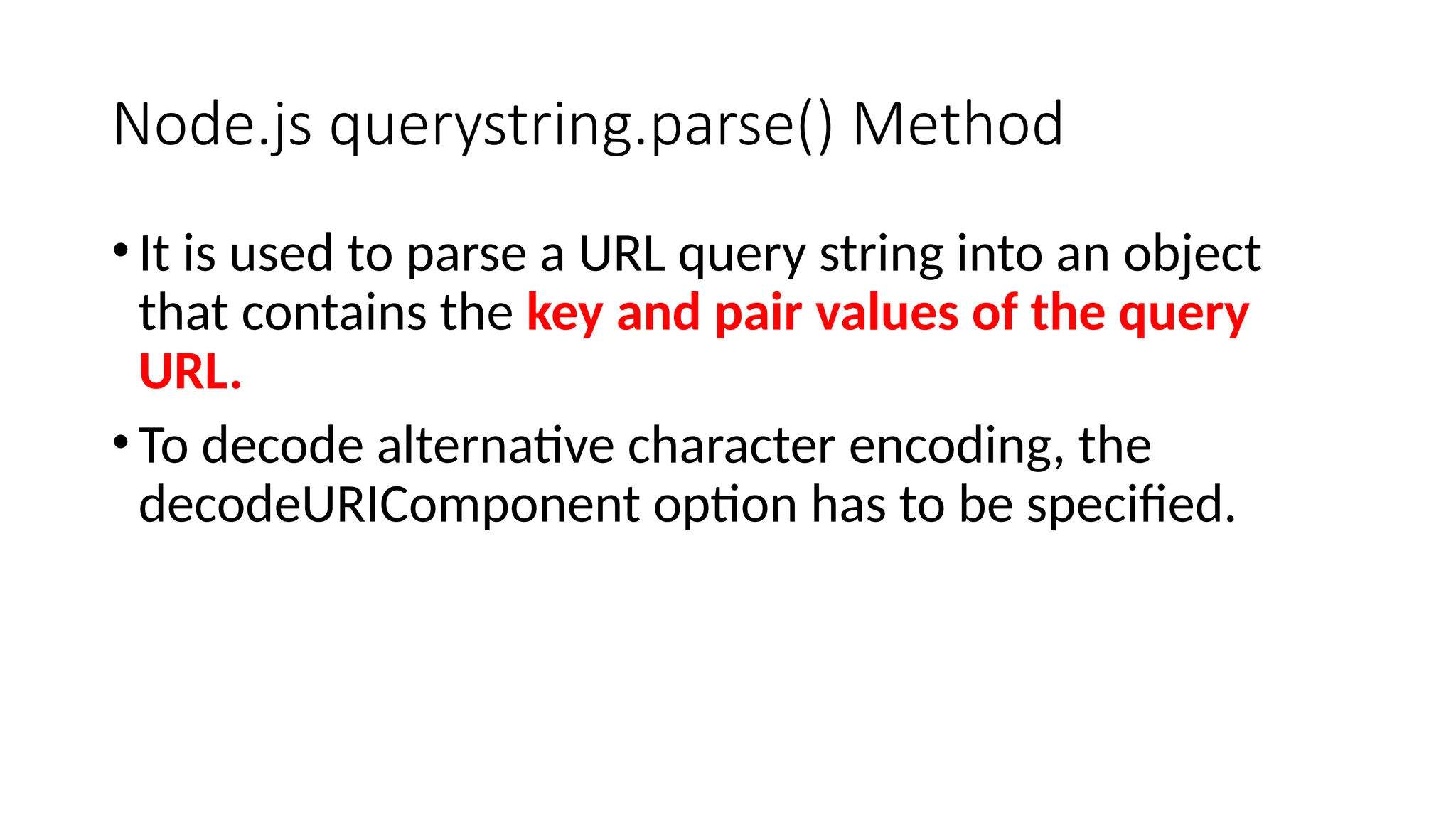 Node.js querystring.parse() Method

• It is used to parse a URL query string into an object that contains the key and pair values of the query URL.

• To decode alternative character encoding, the decodeURIComponent option has to be specified.